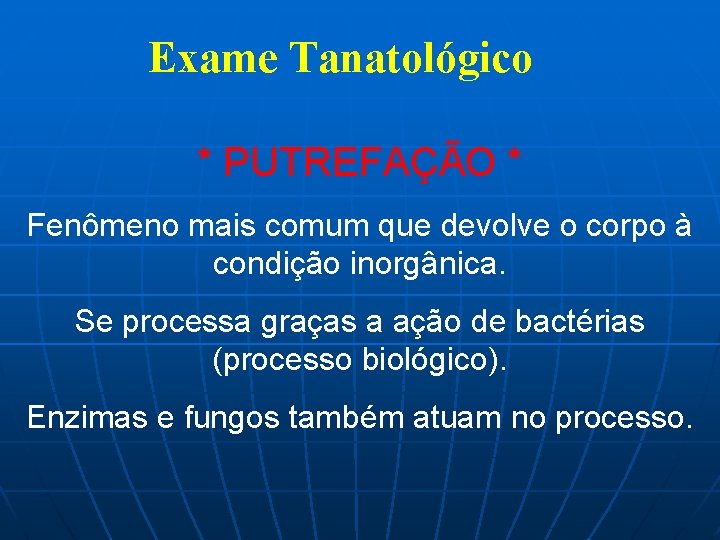 Exame Tanatológico

* PUTREFAÇÃO *

Fenômeno mais comum que devolve o corpo à condição inorgânica.

Se processa graças a ação de bactérias (processo biológico).

Enzimas e fungos também atuam no processo.